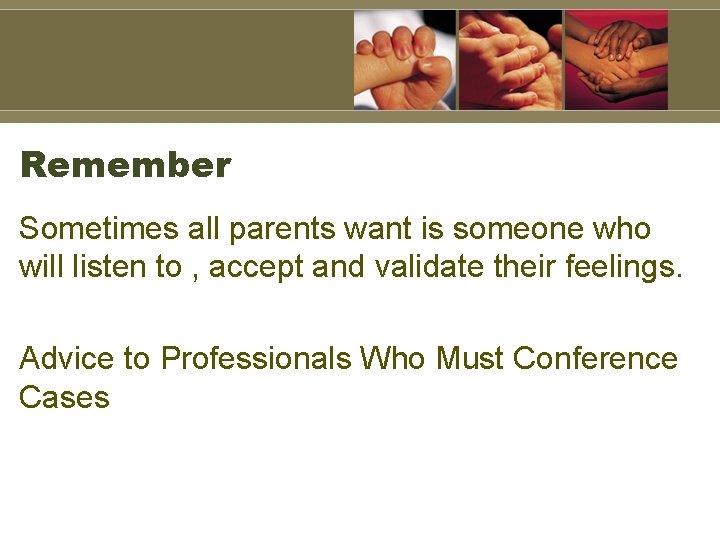 Remember

Sometimes all parents want is someone who will listen to , accept and validate their feelings.

Advice to Professionals Who Must Conference Cases